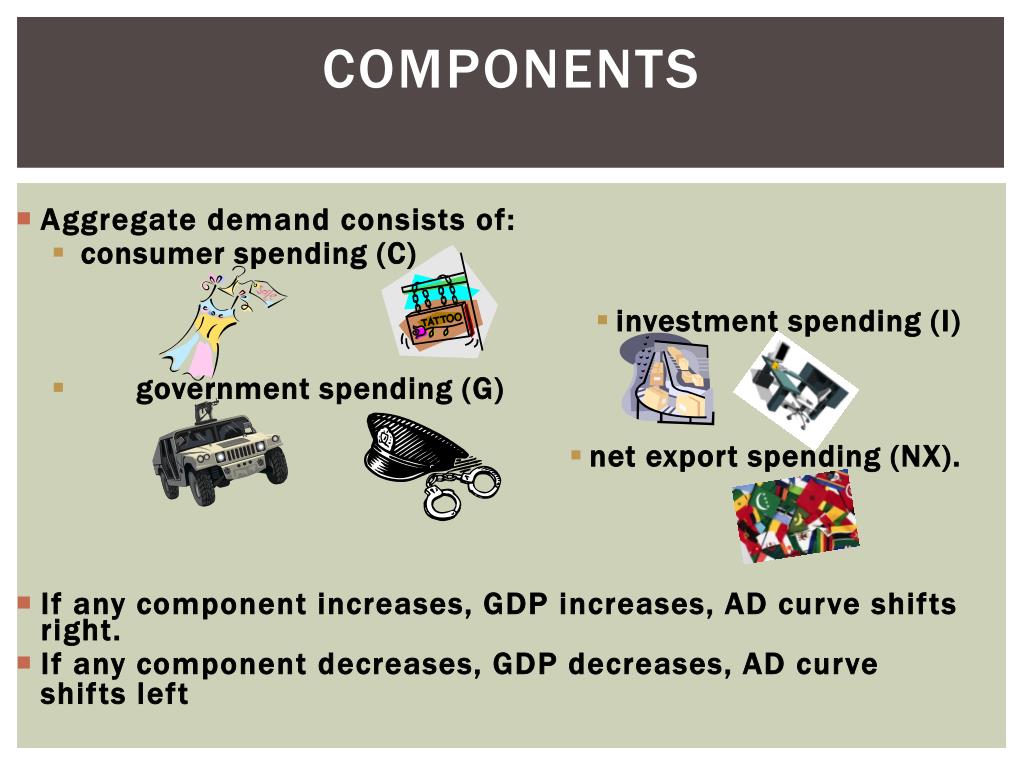 COMPONENTS

Aggregate demand consists of:

consumer spending (C)

TATTOO

investment spending (I)

government spending (G)

net export spending (NX).

If any component increases, GDP increases, AD curve shifts right.

If any component decreases, GDP decreases, AD curve shifts left